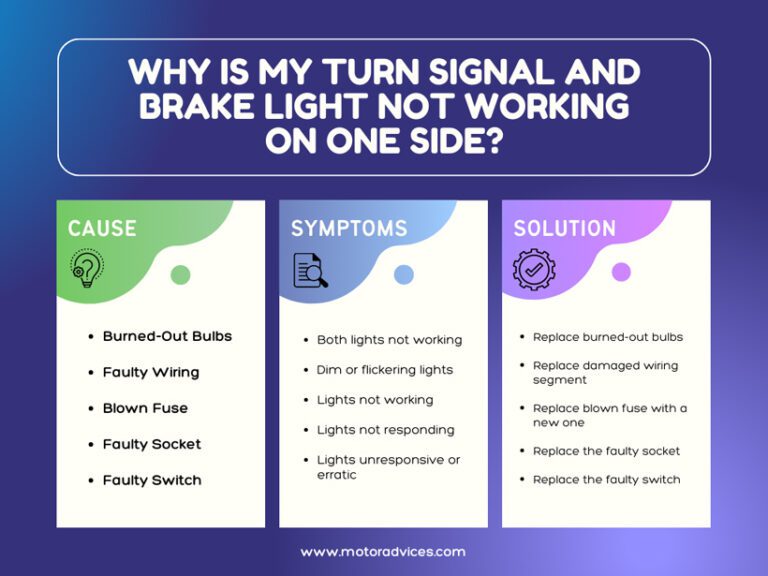 WHY IS MY TURN SIGNAL AND BRAKE LIGHT NOT WORKING ON ONE SIDE?

CAUSE

- Burned-Out Bulbs
- Faulty Wiring
- Blown Fuse
- Faulty Socket
- Faulty Switch

SYMPTOMS

- Both lights not working
- Dim or flickering lights
- Lights not working
- Lights not responding
- Lights unresponsive or erratic

SOLUTION

- Replace burned-out bulbs
- Replace damaged wiring segment
- Replace blown fuse with a new one
- Replace the faulty socket
- Replace the faulty switch

www.motoradvices.com